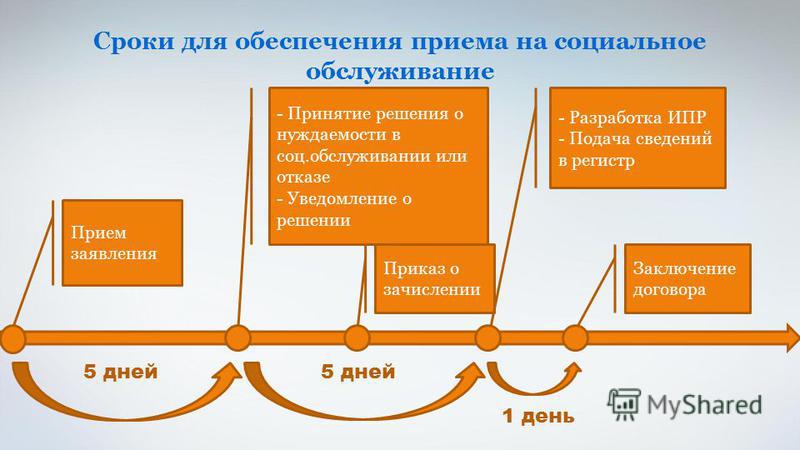 Сроки для обеспечения приема на социальное обслуживание

Прием заявления

- Принятие решения о нуждаемости в соц.обслуживании или отказе
- Уведомление о решении

Приказ о зачислении

- Разработка ИПР
- Подача сведений в регистр

Заключение договора

5 дней

5 дней

1 день

MyShared